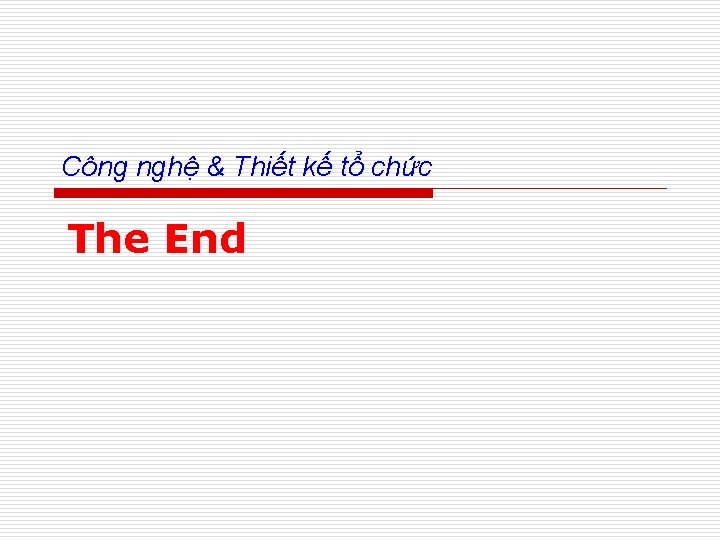 Công nghệ & Thiết kế tổ chức

The End